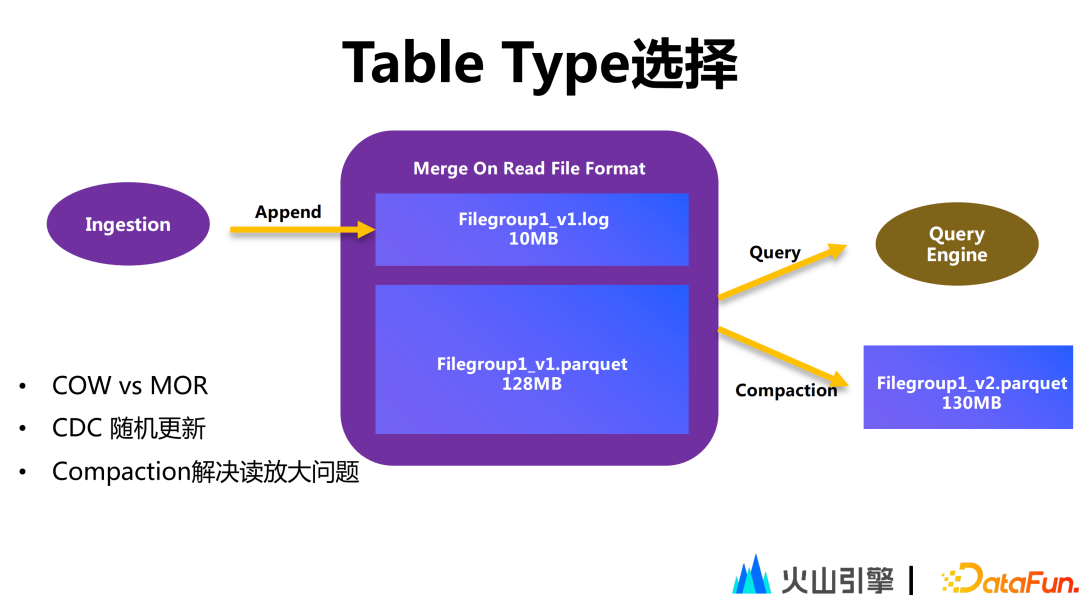 Table Type选择

Ingestion

Append

Merge On Read File Format

Filegroup1_v1.log
10MB

Filegroup1_v1.parquet
128MB

Query

Query Engine

Compaction

Filegroup1_v2.parquet
130MB

• COW vs MOR
• CDC 随机更新
• Compaction解决读放大问题

火山引擎 | DataFun.